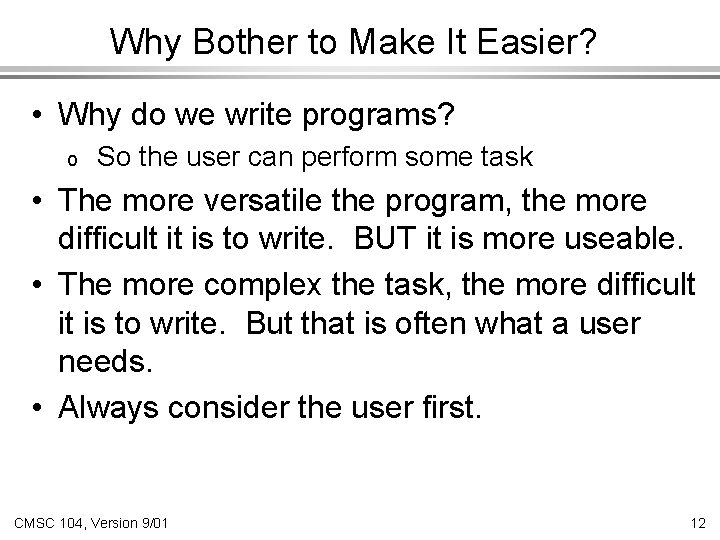 Why Bother to Make It Easier?

• Why do we write programs?
  o So the user can perform some task
• The more versatile the program, the more difficult it is to write. BUT it is more useable.
• The more complex the task, the more difficult it is to write. But that is often what a user needs.
• Always consider the user first.

CMSC 104, Version 9/01

12